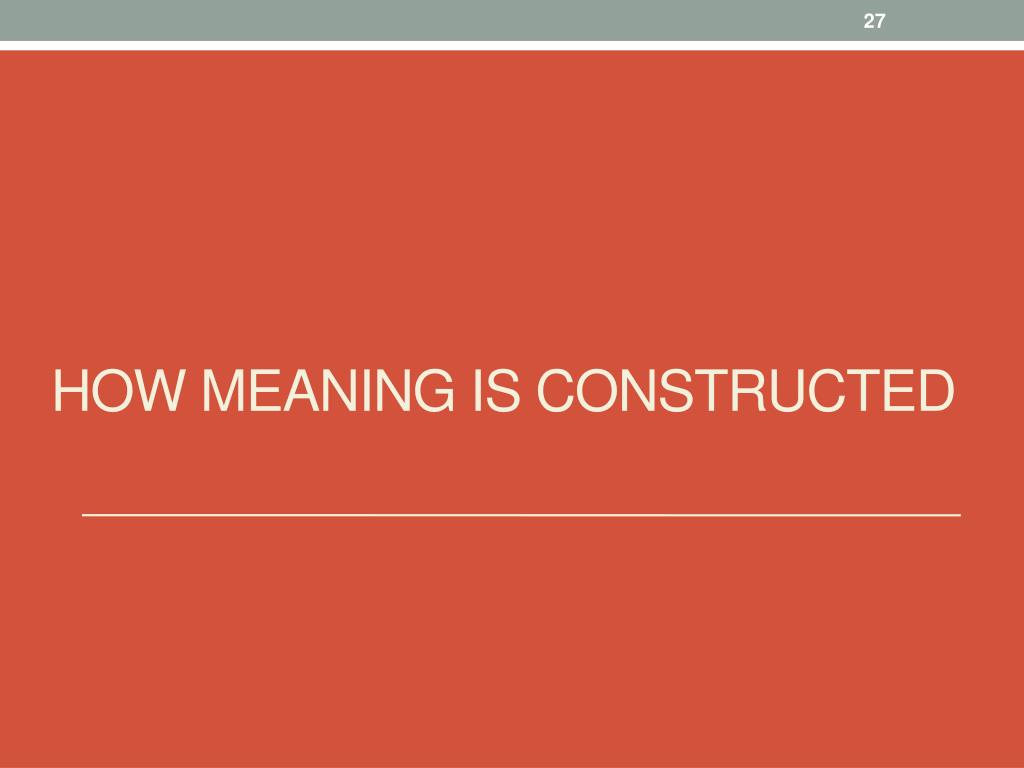 27

HOW MEANING IS CONSTRUCTED